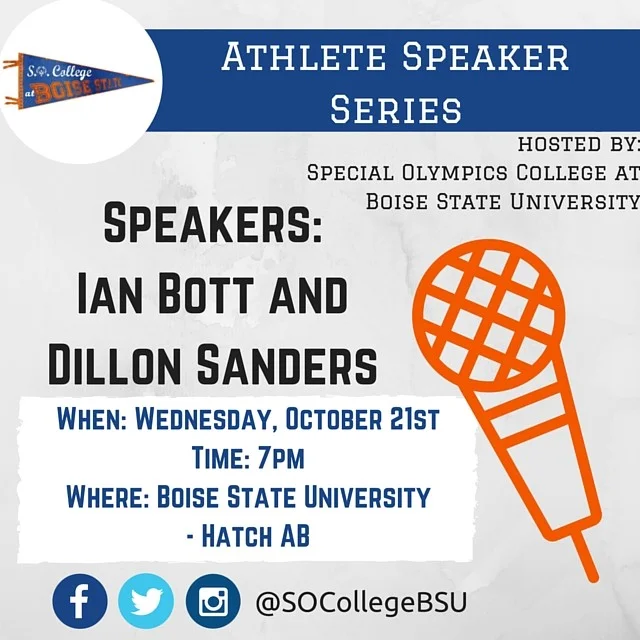 S.O. College at BOISE STATE

ATHLETE SPEAKER SERIES

HOSTED BY: SPECIAL OLYMPICS COLLEGE AT BOISE STATE UNIVERSITY

SPEAKERS: IAN BOTT AND DILLON SANDERS

WHEN: WEDNESDAY, OCTOBER 21ST
TIME: 7PM
WHERE: BOISE STATE UNIVERSITY - HATCH AB

@SOCollegeBSU